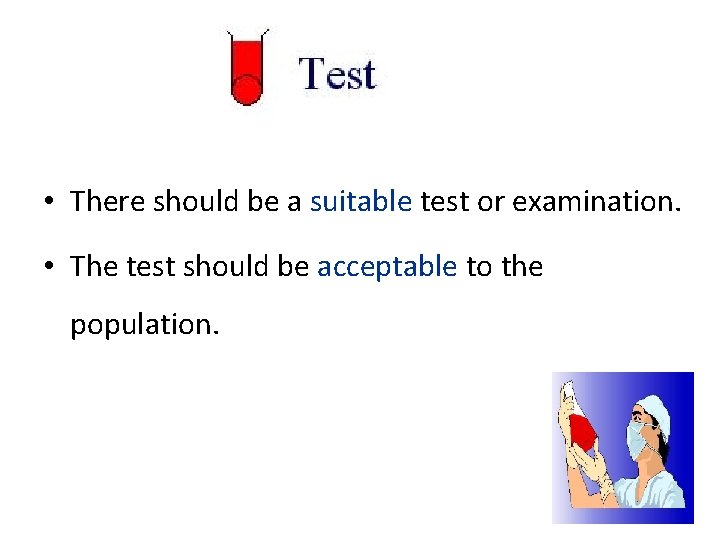 Test

• There should be a suitable test or examination.

• The test should be acceptable to the population.